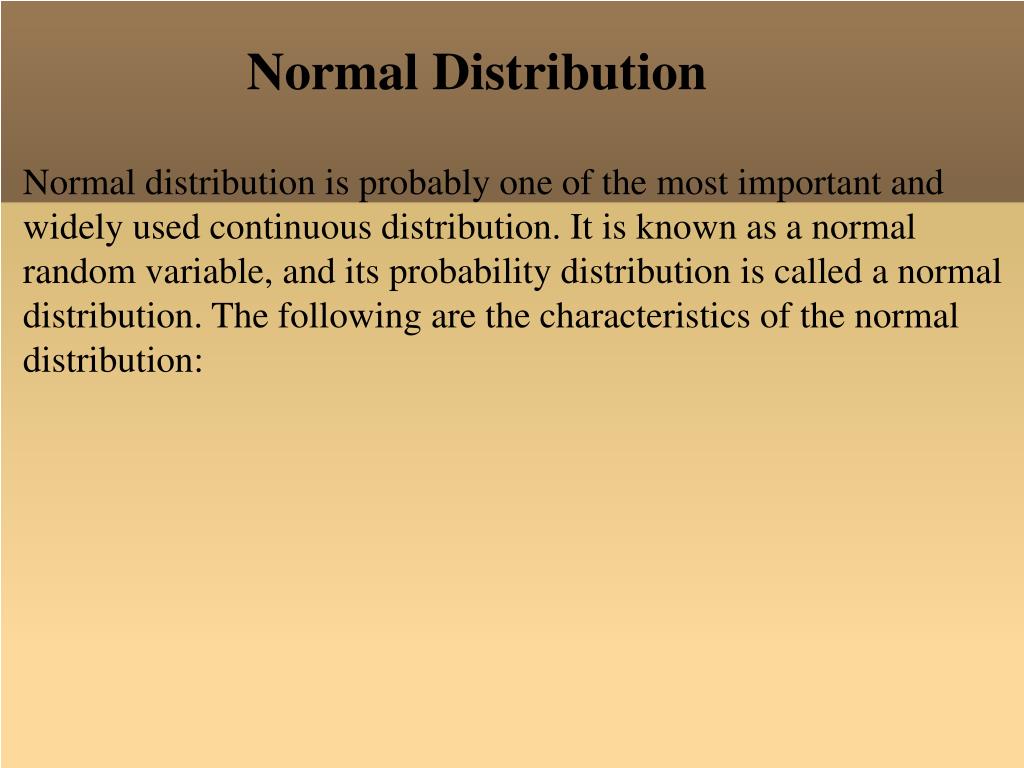 Normal Distribution

Normal distribution is probably one of the most important and widely used continuous distribution. It is known as a normal random variable, and its probability distribution is called a normal distribution. The following are the characteristics of the normal distribution: